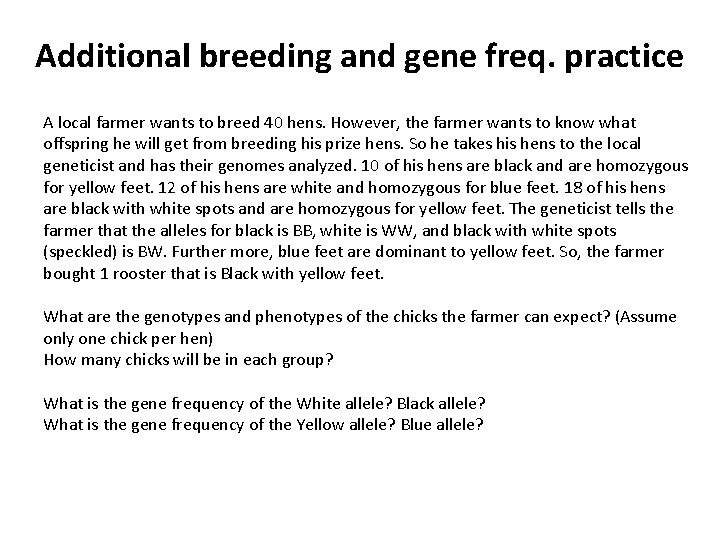 Additional breeding and gene freq. practice

A local farmer wants to breed 40 hens. However, the farmer wants to know what offspring he will get from breeding his prize hens. So he takes his hens to the local geneticist and has their genomes analyzed. 10 of his hens are black and are homozygous for yellow feet. 12 of his hens are white and homozygous for blue feet. 18 of his hens are black with white spots and are homozygous for yellow feet. The geneticist tells the farmer that the alleles for black is BB, white is WW, and black with white spots (speckled) is BW. Further more, blue feet are dominant to yellow feet. So, the farmer bought 1 rooster that is Black with yellow feet.

What are the genotypes and phenotypes of the chicks the farmer can expect? (Assume only one chick per hen)
How many chicks will be in each group?

What is the gene frequency of the White allele? Black allele?
What is the gene frequency of the Yellow allele? Blue allele?